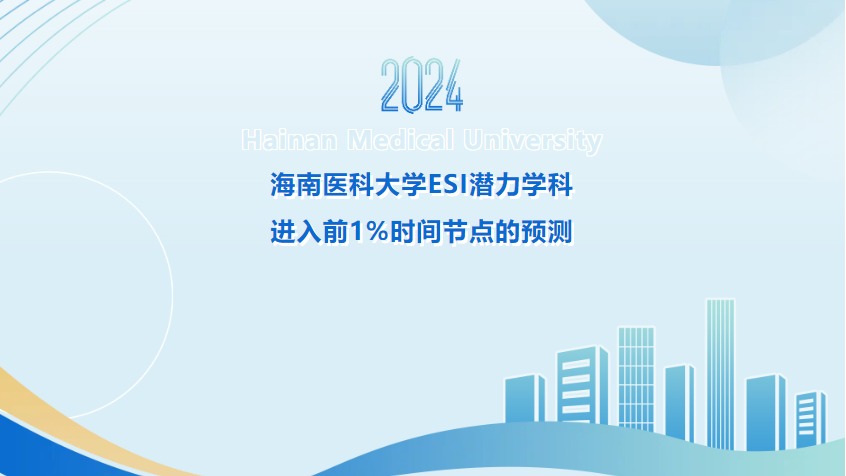 2024

Hainan Medical University

海南医科大学ESI潜力学科

进入前1%时间节点的预测